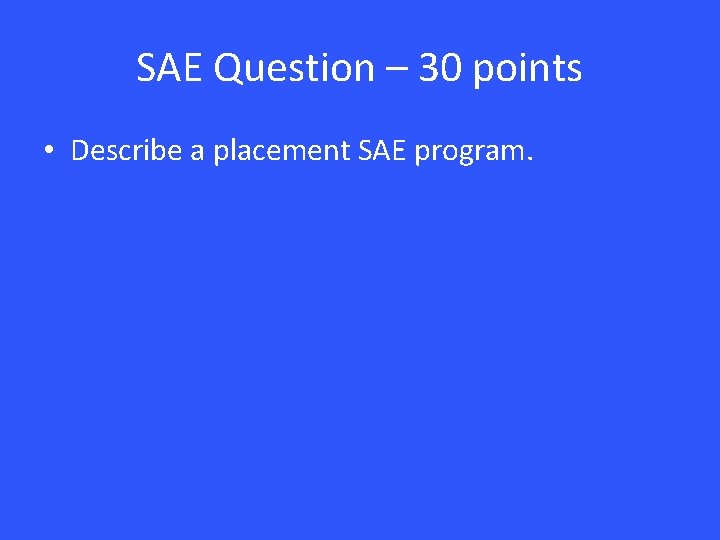 SAE Question – 30 points

• Describe a placement SAE program.